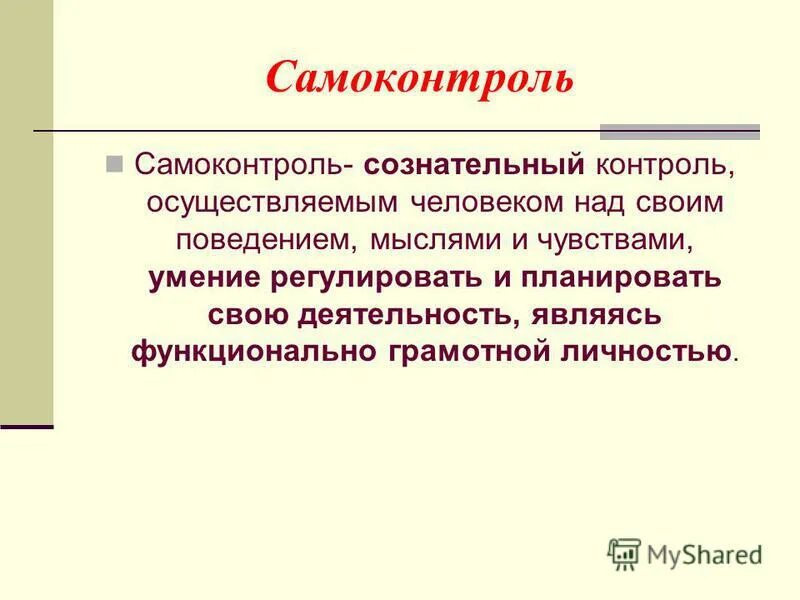 Самоконтроль

Самоконтроль- сознательный контроль, осуществляемым человеком над своим поведением, мыслями и чувствами, умение регулировать и планировать свою деятельность, являясь функционально грамотной личностью.

MyShared